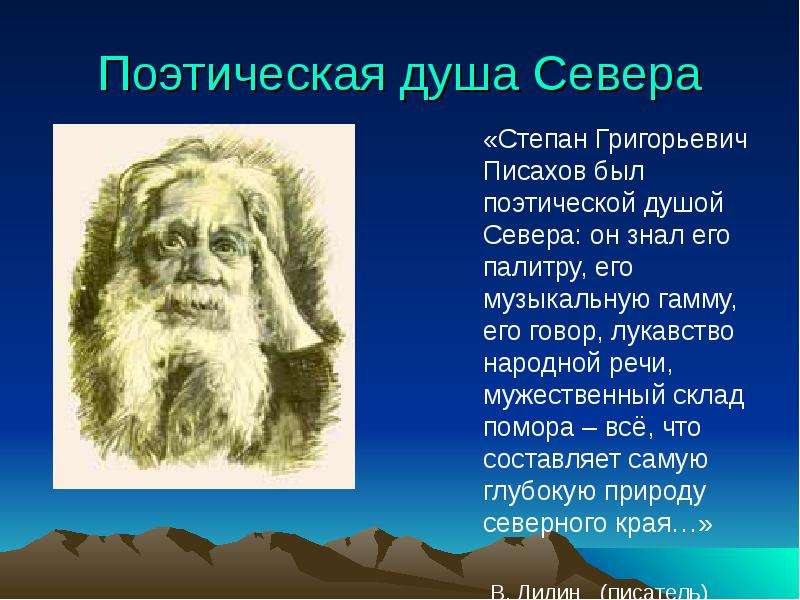 Поэтическая душа Севера

«Степан Григорьевич Писахов был поэтической душой Севера: он знал его палитру, его музыкальную гамму, его говор, лукавство народной речи, мужественный склад помора – всё, что составляет самую глубокую природу северного края…»

В. Лидин (писатель)